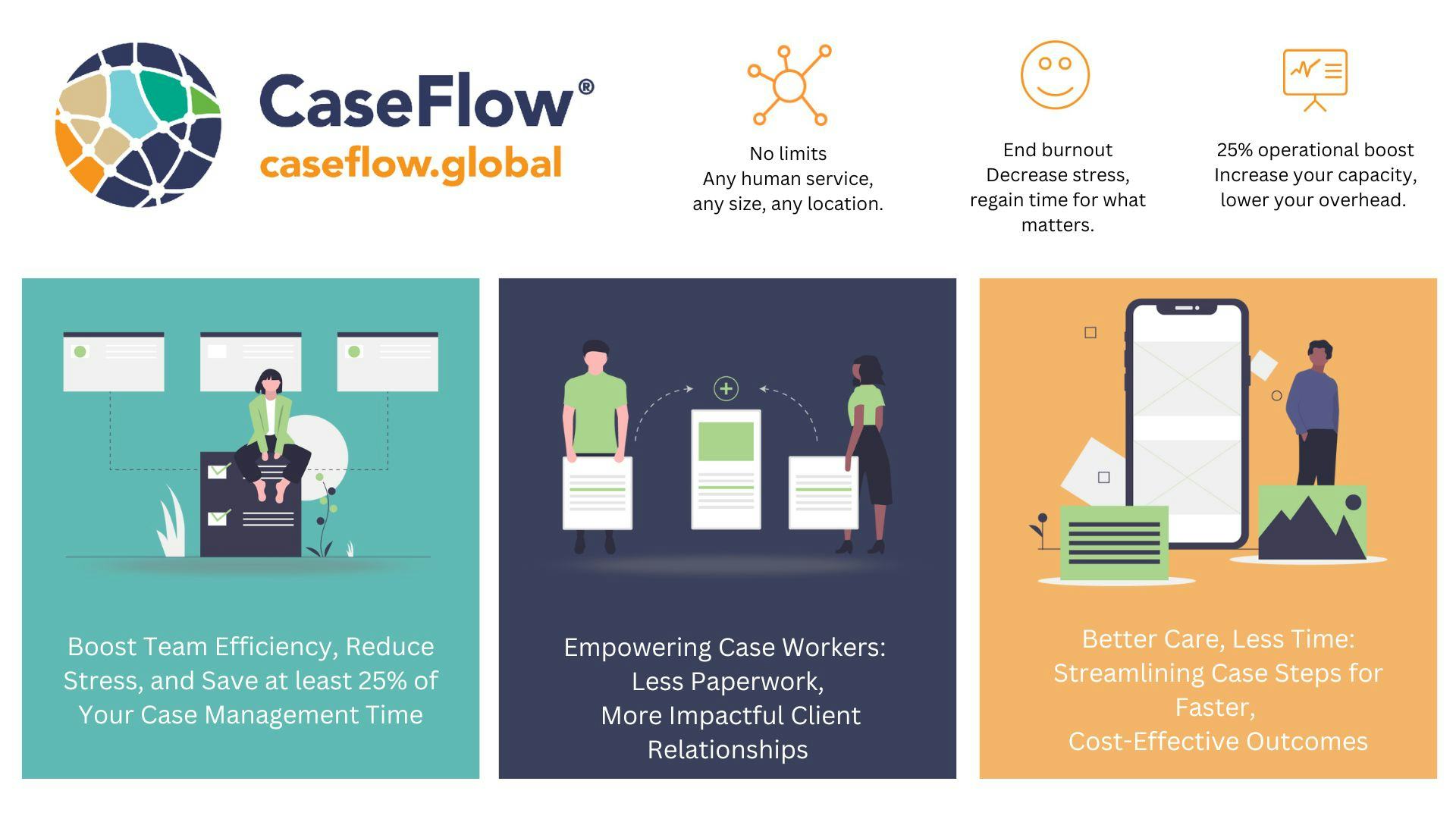 CaseFlow®
caseflow.global

No limits
Any human service, any size, any location.

End burnout
Decrease stress, regain time for what matters.

25% operational boost
Increase your capacity, lower your overhead.

Boost Team Efficiency, Reduce Stress, and Save at least 25% of Your Case Management Time

Empowering Case Workers: Less Paperwork, More Impactful Client Relationships

Better Care, Less Time: Streamlining Case Steps for Faster, Cost-Effective Outcomes